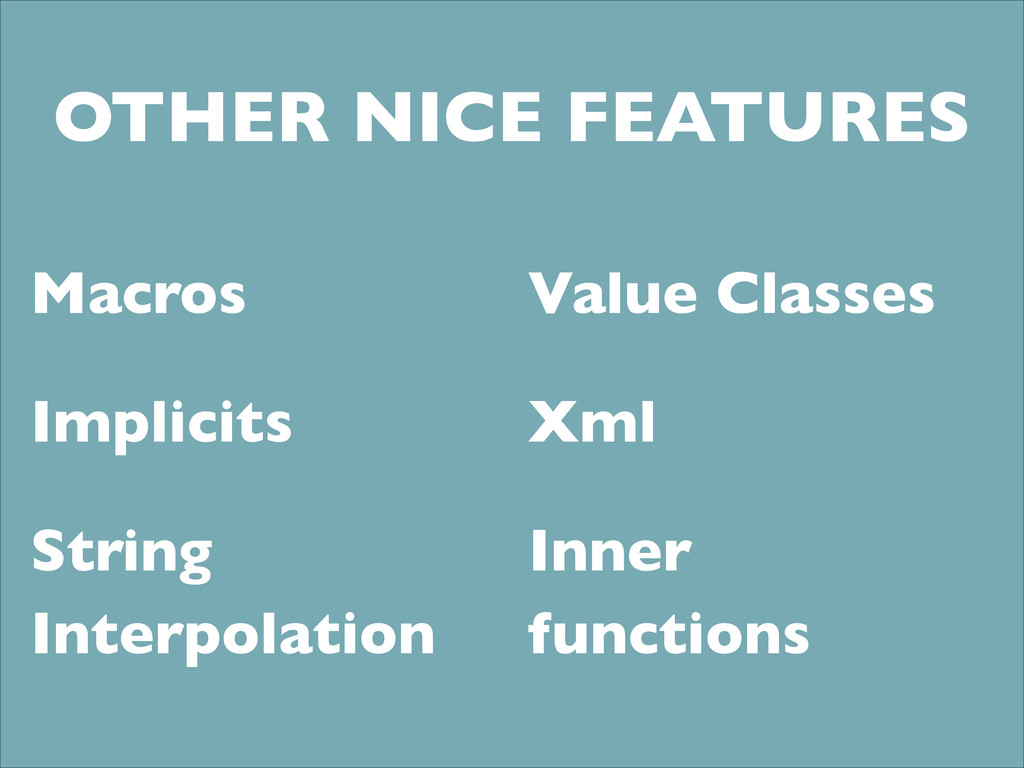 OTHER NICE FEATURES

Macros

Implicits

String Interpolation

Value Classes

Xml

Inner functions